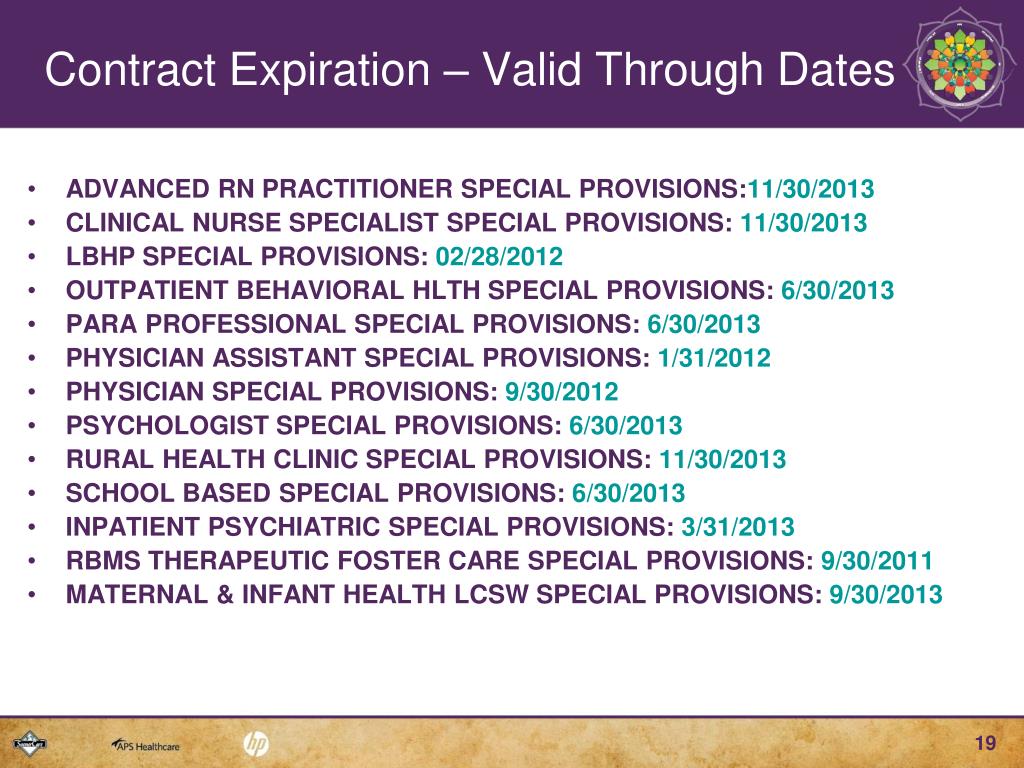 Contract Expiration – Valid Through Dates

• ADVANCED RN PRACTITIONER SPECIAL PROVISIONS:11/30/2013
• CLINICAL NURSE SPECIALIST SPECIAL PROVISIONS: 11/30/2013
• LBHP SPECIAL PROVISIONS: 02/28/2012
• OUTPATIENT BEHAVIORAL HLTH SPECIAL PROVISIONS: 6/30/2013
• PARA PROFESSIONAL SPECIAL PROVISIONS: 6/30/2013
• PHYSICIAN ASSISTANT SPECIAL PROVISIONS: 1/31/2012
• PHYSICIAN SPECIAL PROVISIONS: 9/30/2012
• PSYCHOLOGIST SPECIAL PROVISIONS: 6/30/2013
• RURAL HEALTH CLINIC SPECIAL PROVISIONS: 11/30/2013
• SCHOOL BASED SPECIAL PROVISIONS: 6/30/2013
• INPATIENT PSYCHIATRIC SPECIAL PROVISIONS: 3/31/2013
• RBMS THERAPEUTIC FOSTER CARE SPECIAL PROVISIONS: 9/30/2011
• MATERNAL & INFANT HEALTH LCSW SPECIAL PROVISIONS: 9/30/2013

APS Healthcare

hp

19